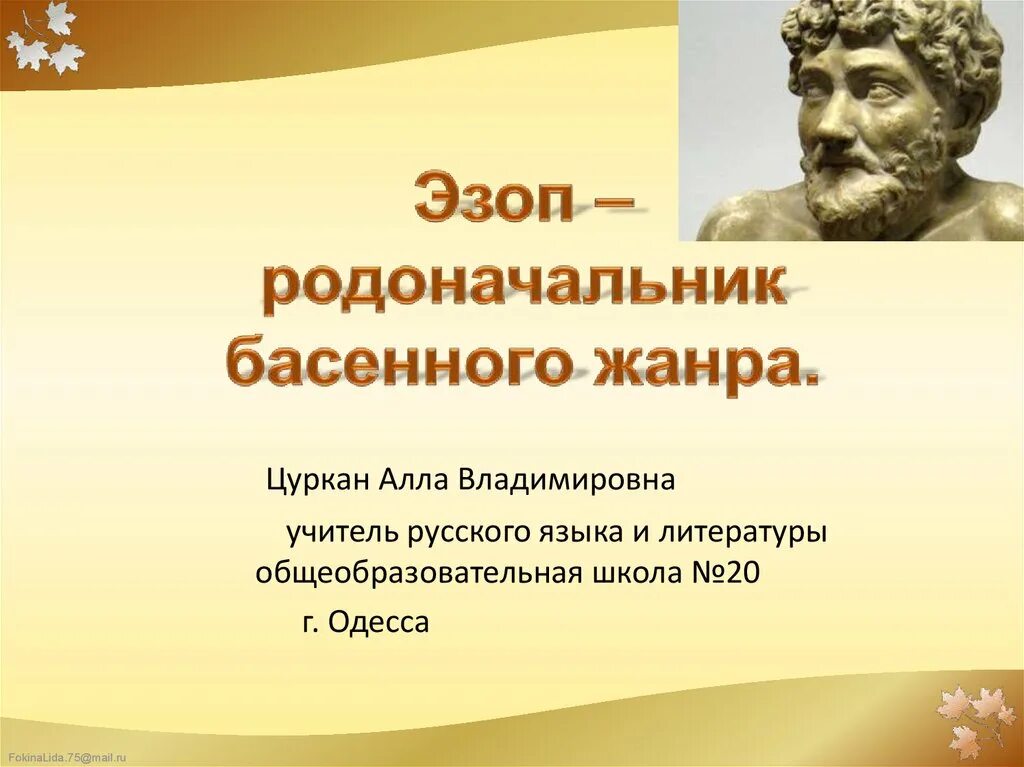 Эзоп – родоначальник басенного жанра.

Цуркан Алла Владимировна

учитель русского языка и литературы общеобразовательная школа №20

г. Одесса

FokinaLida.75@mail.ru